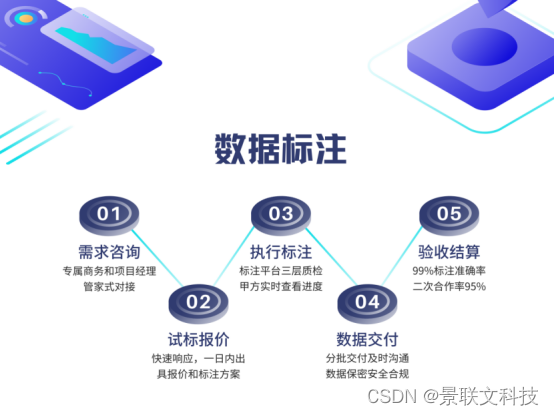 数据标注

01
需求咨询
专属商务和项目经理
管家式对接

02
试标报价
快速响应，一日内出
具报价和标注方案

03
执行标注
标注平台三层质检
甲方实时查看进度

04
数据交付
分批交付及时沟通
数据保密安全合规

05
验收结算
99%标注准确率
二次合作率95%

CSDN @景联文科技